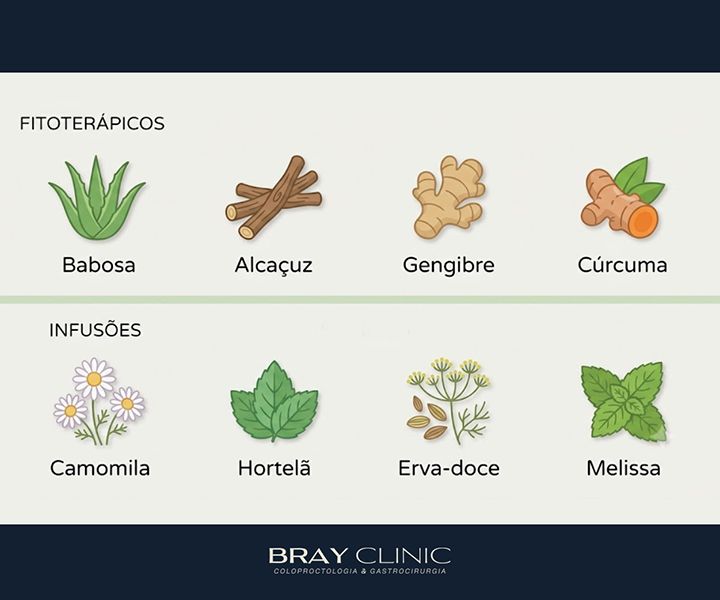 FITOTERÁPICOS

Babosa

Alcaçuz

Gengibre

Cúrcuma

INFUSÕES

Camomila

Hortelã

Erva-doce

Melissa

BRAY CLINIC
COLOPROCTOLOGIA & GASTROCIRURGIA